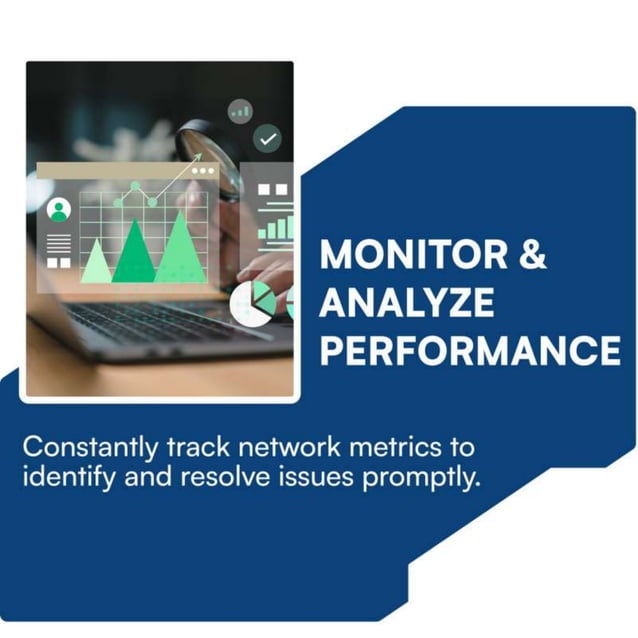 MONITOR & ANALYZE PERFORMANCE

Constantly track network metrics to identify and resolve issues promptly.